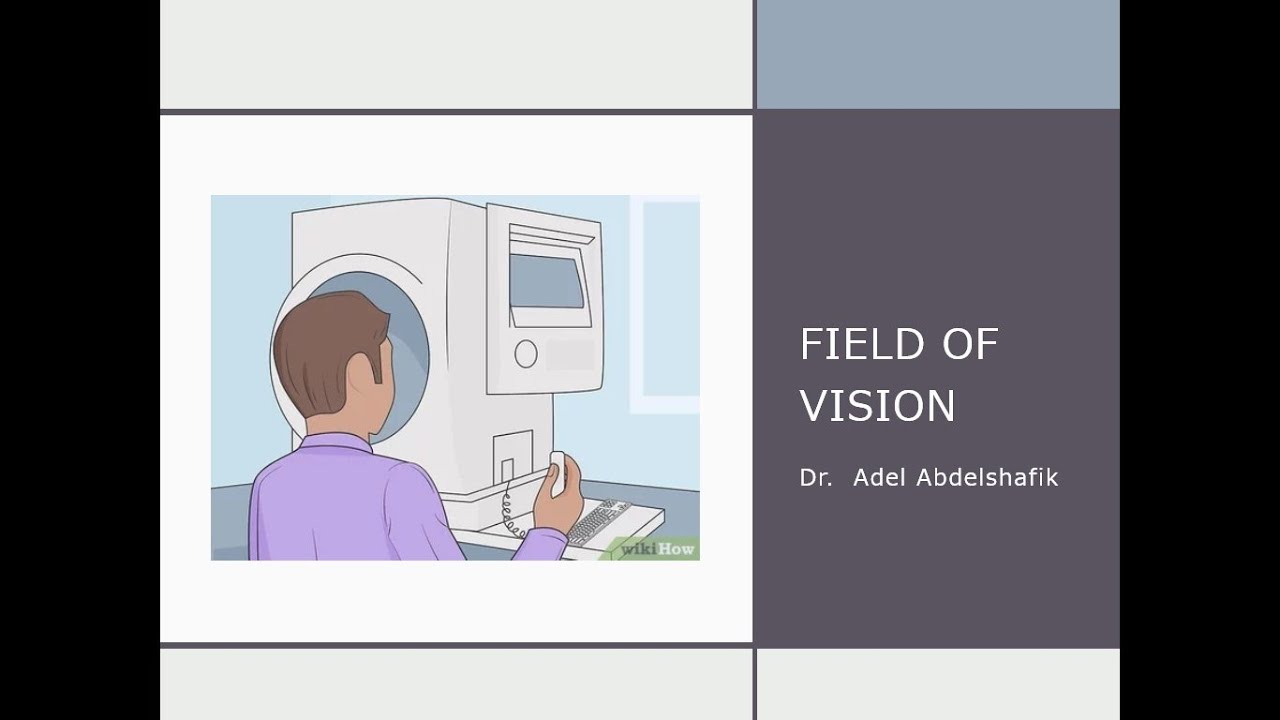 wikiHow

FIELD OF VISION

Dr. Adel Abdelshafik